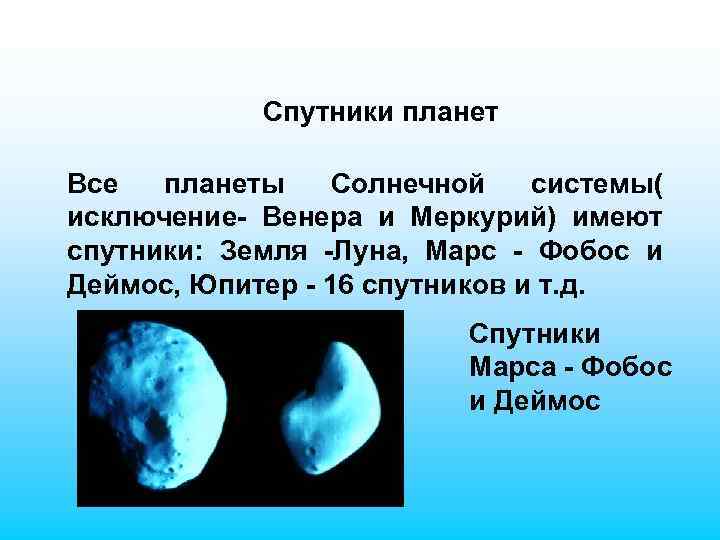 Спутники планет

Все планеты Солнечной системы( исключение- Венера и Меркурий) имеют спутники: Земля -Луна, Марс - Фобос и Деймос, Юпитер - 16 спутников и т.д.

Спутники Марса - Фобос и Деймос